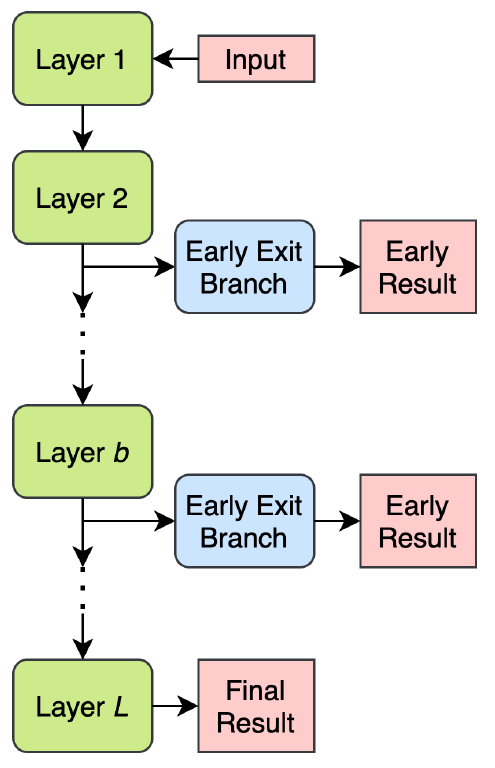 Layer 1

Input

Layer 2

Early Exit Branch

Early Result

Layer $b$

Early Exit Branch

Early Result

Layer $L$

Final Result